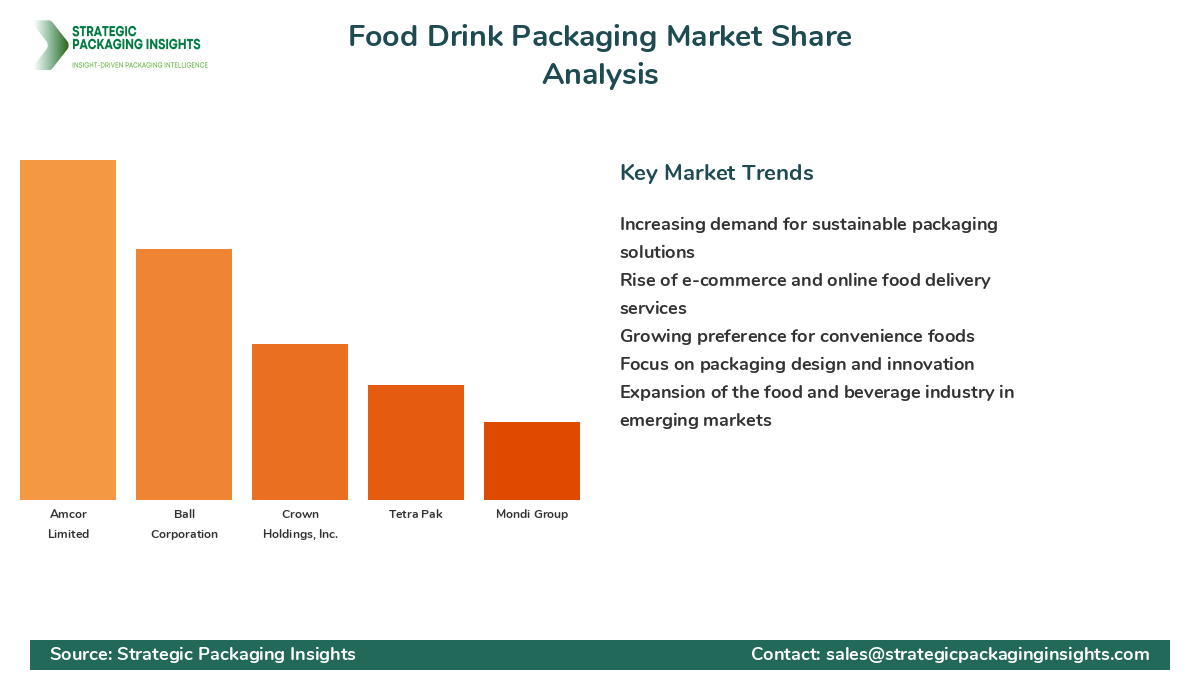 STRATEGIC PACKAGING INSIGHTS
INSIGHT-DRIVEN PACKAGING INTELLIGENCE

Food Drink Packaging Market Share Analysis

Amcor Limited
Ball Corporation
Crown Holdings, Inc.
Tetra Pak
Mondi Group

Key Market Trends

Increasing demand for sustainable packaging solutions
Rise of e-commerce and online food delivery services
Growing preference for convenience foods
Focus on packaging design and innovation
Expansion of the food and beverage industry in emerging markets

Source: Strategic Packaging Insights
Contact: sales@strategicpackaginginsights.com